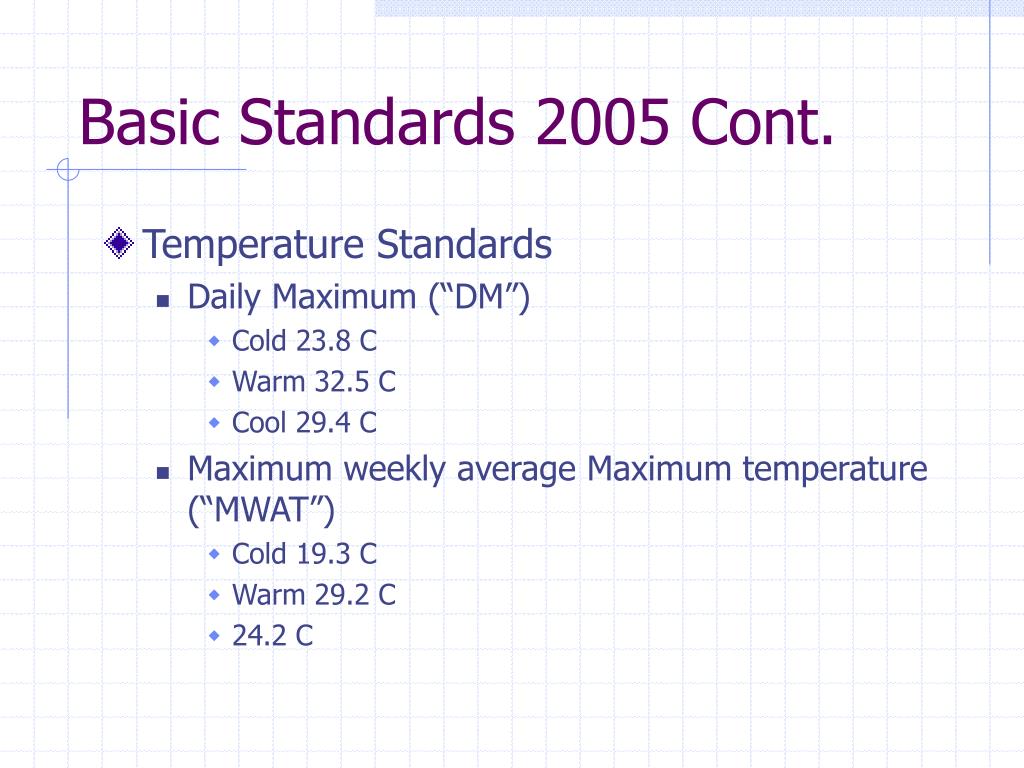 Basic Standards 2005 Cont.

Temperature Standards

Daily Maximum (“DM”)

Cold 23.8 C

Warm 32.5 C

Cool 29.4 C

Maximum weekly average Maximum temperature (“MWAT”)

Cold 19.3 C

Warm 29.2 C

24.2 C